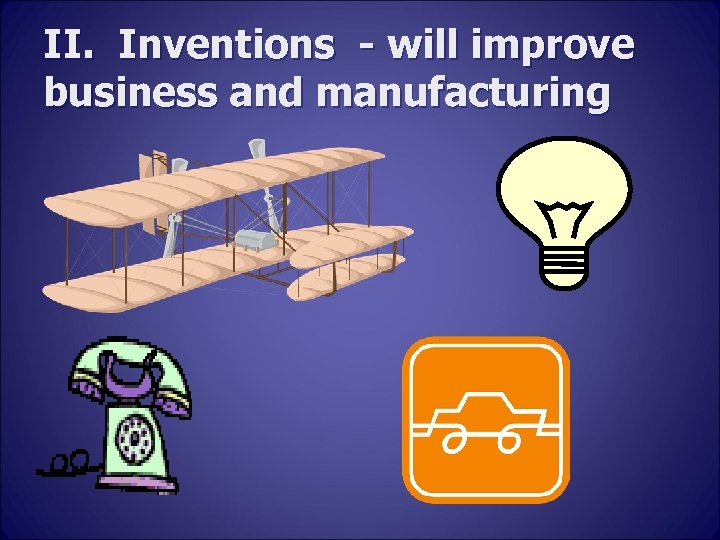 II. Inventions - will improve business and manufacturing